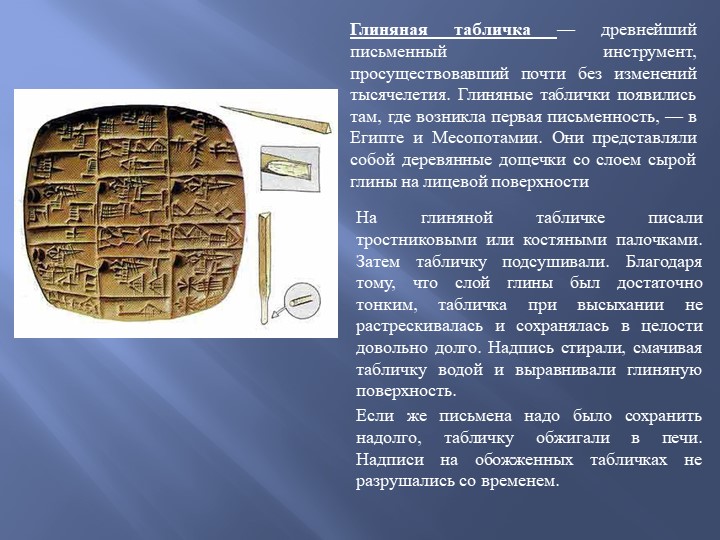 Глиняная табличка — древнейший письменный инструмент, просуществовавший почти без изменений тысячелетия. Глиняные таблички появились там, где возникла первая письменность, — в Египте и Месопотамии. Они представляли собой деревянные дощечки со слоем сырой глины на лицевой поверхности

На глиняной табличке писали тростниковыми или костяными палочками. Затем табличку подсушивали. Благодаря тому, что слой глины был достаточно тонким, табличка при высыхании не растрескивалась и сохранялась в целости довольно долго. Надпись стирали, смачивая табличку водой и выравнивали глиняную поверхность.

Если же письмена надо было сохранить надолго, табличку обжигали в печи. Надписи на обожженных табличках не разрушались со временем.